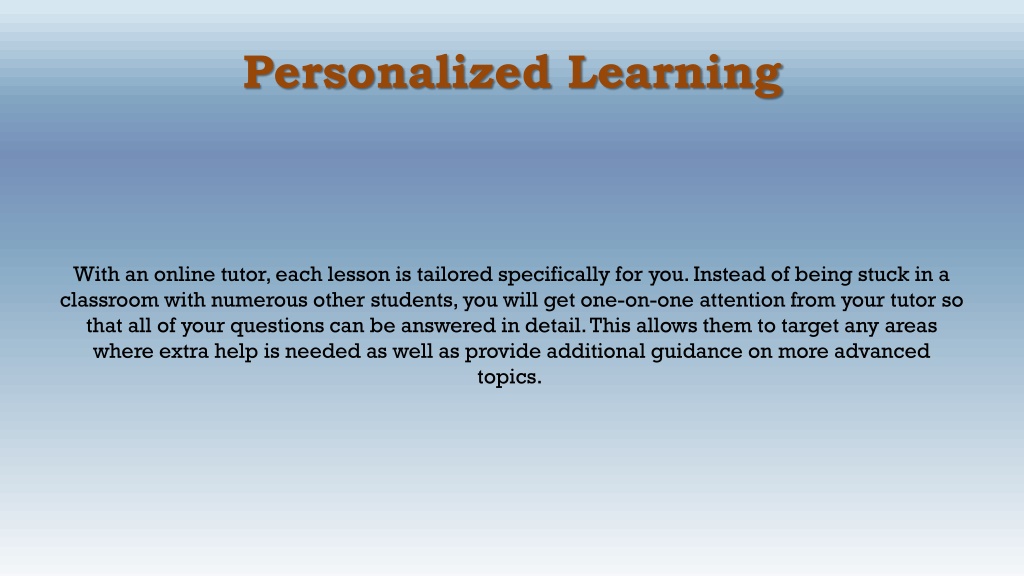 Personalized Learning

With an online tutor, each lesson is tailored specifically for you. Instead of being stuck in a classroom with numerous other students, you will get one-on-one attention from your tutor so that all of your questions can be answered in detail. This allows them to target any areas where extra help is needed as well as provide additional guidance on more advanced topics.